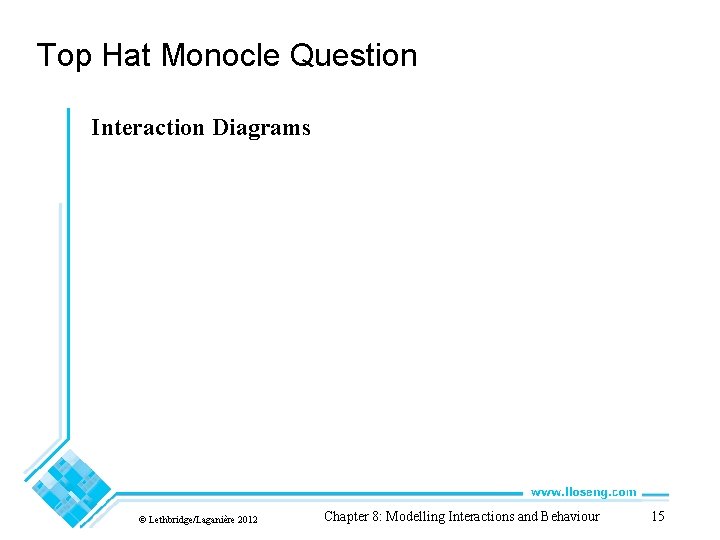 Top Hat Monocle Question

Interaction Diagrams

www.lloseng.com

© Lethbridge/Laganière 2012

Chapter 8: Modelling Interactions and Behaviour

15